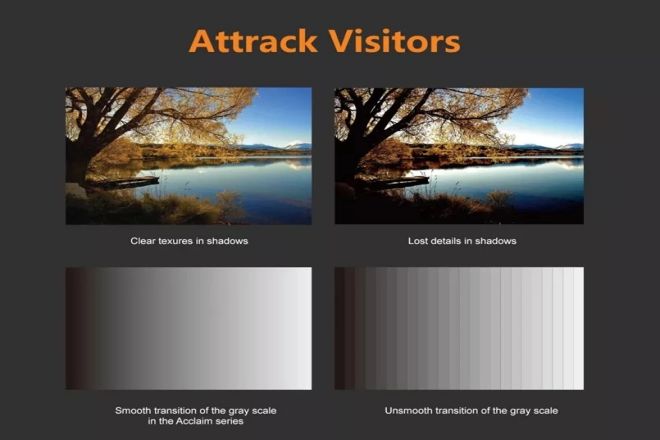 Attrack Visitors

Clear texures in shadows

Lost details in shadows

Smooth transition of the gray scale in the Acclaim series

Unsmooth transition of the gray scale